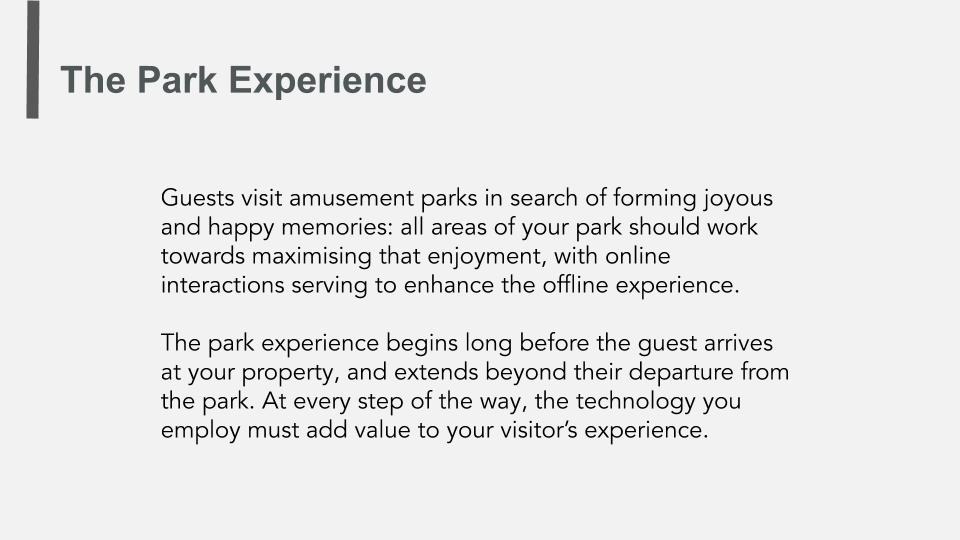 The Park Experience

Guests visit amusement parks in search of forming joyous and happy memories: all areas of your park should work towards maximising that enjoyment, with online interactions serving to enhance the offline experience.

The park experience begins long before the guest arrives at your property, and extends beyond their departure from the park. At every step of the way, the technology you employ must add value to your visitor's experience.